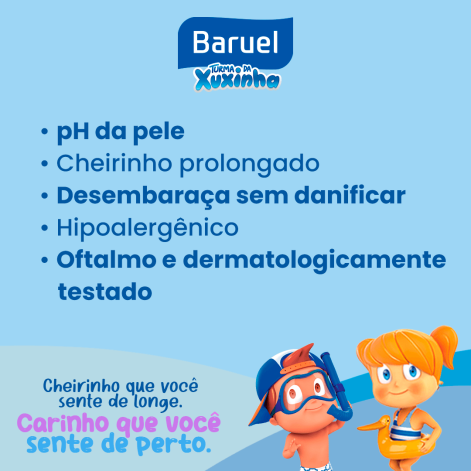 Baruel
TURMA DA
Xuxinha

• pH da pele
• Cheirinho prolongado
• Desembaraça sem danificar
• Hipoalergênico
• Oftalmo e dermatologicamente testado

Cheirinho que você sente de longe.
Carinho que você sente de perto.